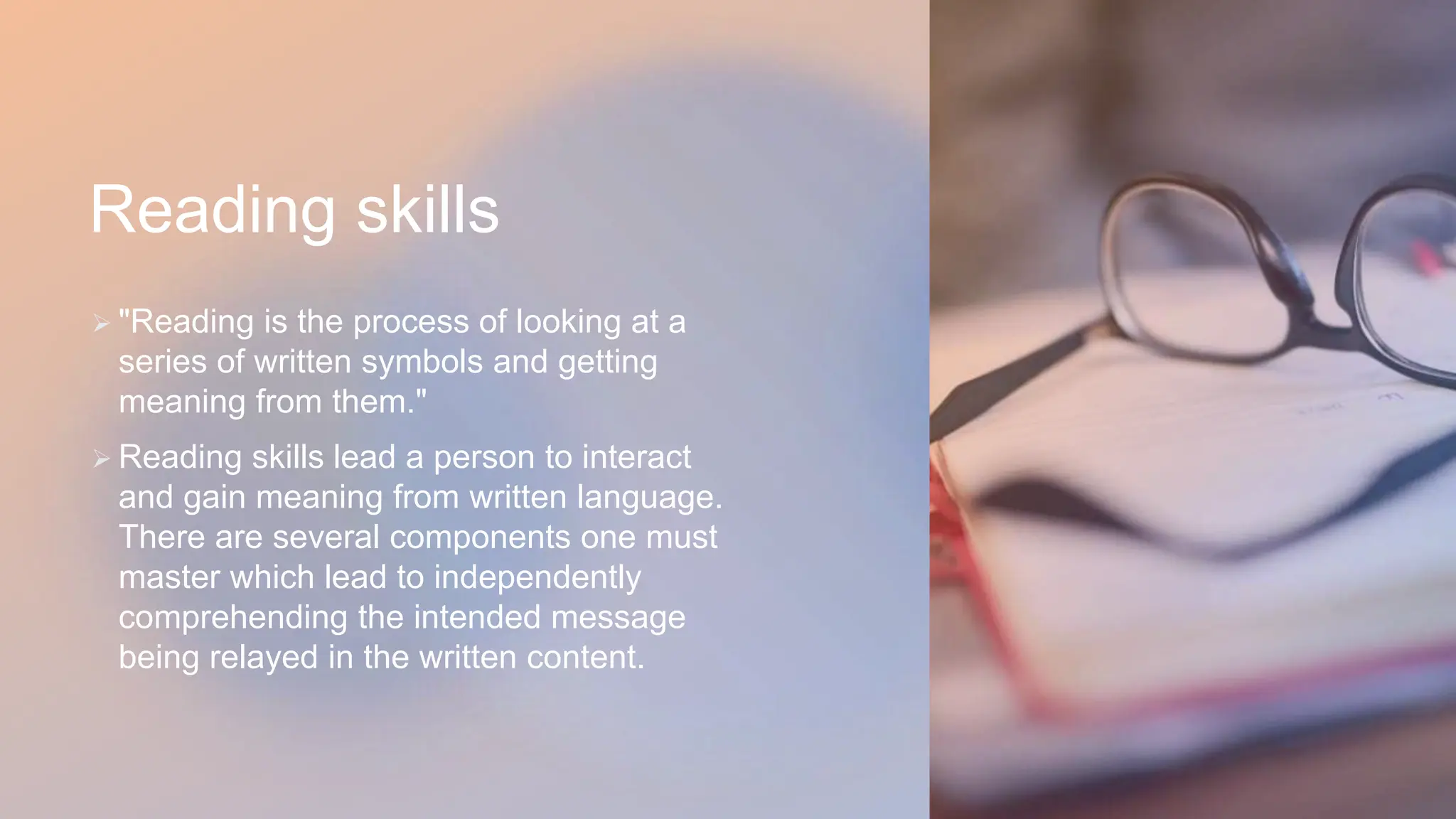 Reading skills

➢ "Reading is the process of looking at a series of written symbols and getting meaning from them."

➢ Reading skills lead a person to interact and gain meaning from written language. There are several components one must master which lead to independently comprehending the intended message being relayed in the written content.